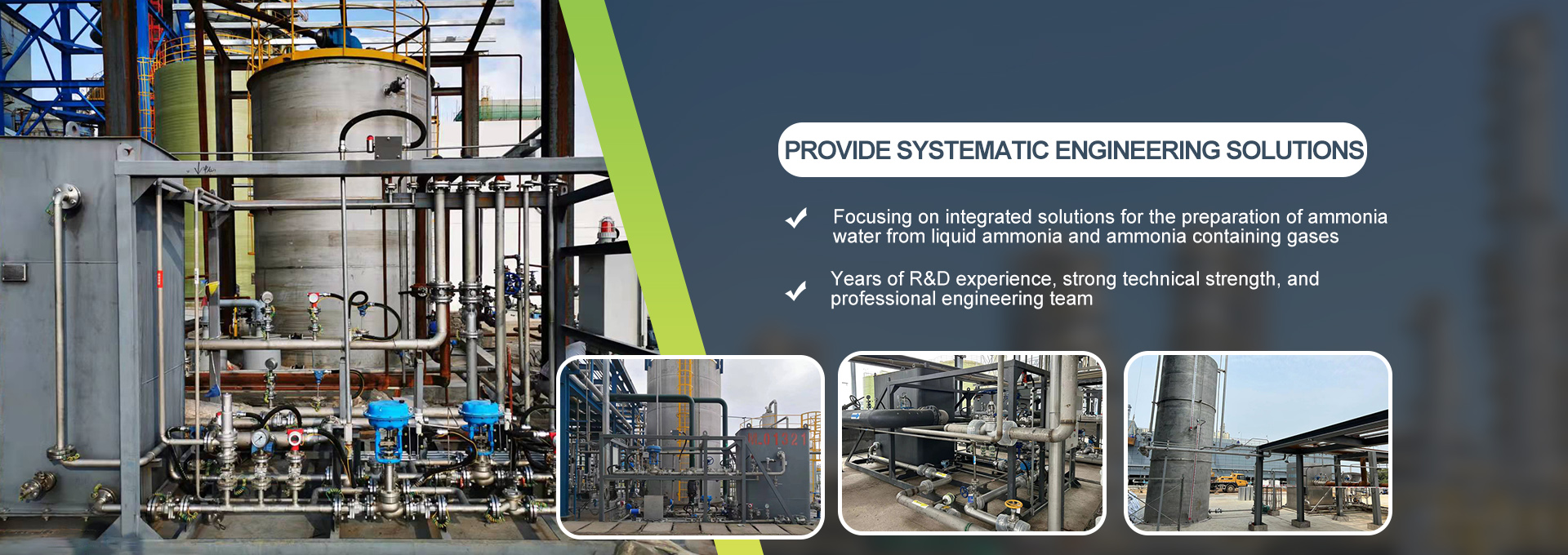 PROVIDE SYSTEMATIC ENGINEERING SOLUTIONS

Focusing on integrated solutions for the preparation of ammonia water from liquid ammonia and ammonia containing gases

Years of R&D experience, strong technical strength, and professional engineering team